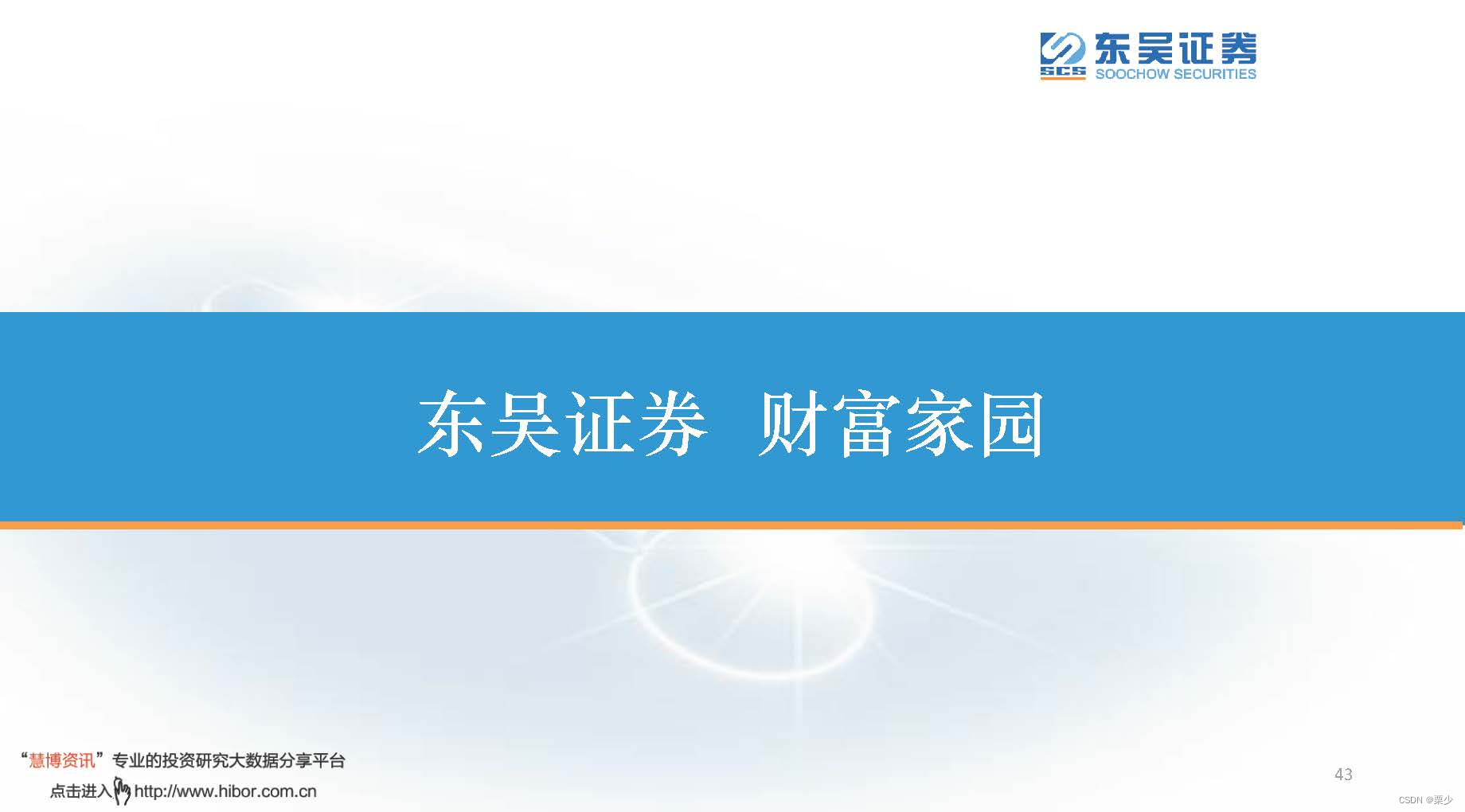 SCS 东吴证券 SOOCHOW SECURITIES

东吴证券 财富家园

“慧博资讯”专业的投资研究大数据分享平台
点击进入 http://www.hibor.com.cn

43

CSDN @栗少